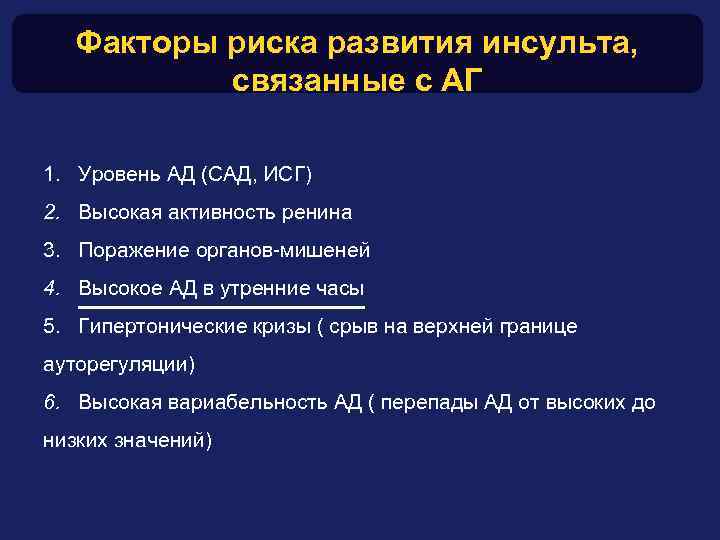 Факторы риска развития инсульта, связанные с АГ

1. Уровень АД (САД, ИСГ)
2. Высокая активность ренина
3. Поражение органов-мишеней
4. Высокое АД в утренние часы
5. Гипертонические кризы ( срыв на верхней границе ауторегуляции)
6. Высокая вариабельность АД ( перепады АД от высоких до низких значений)